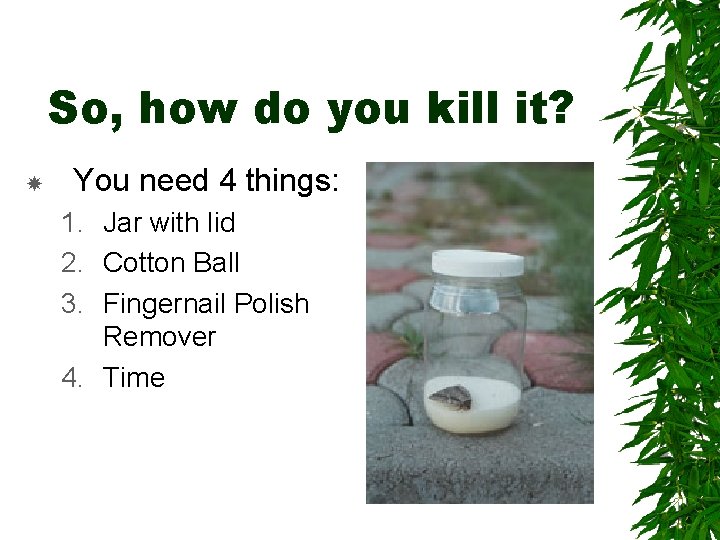 So, how do you kill it?

You need 4 things:

1. Jar with lid
2. Cotton Ball
3. Fingernail Polish Remover
4. Time